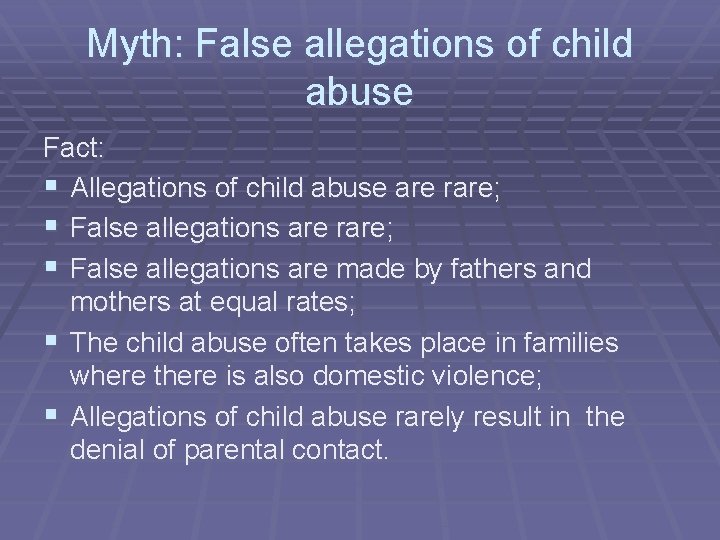 Myth: False allegations of child abuse

Fact:
▪ Allegations of child abuse are rare;
▪ False allegations are rare;
▪ False allegations are made by fathers and mothers at equal rates;
▪ The child abuse often takes place in families where there is also domestic violence;
▪ Allegations of child abuse rarely result in the denial of parental contact.